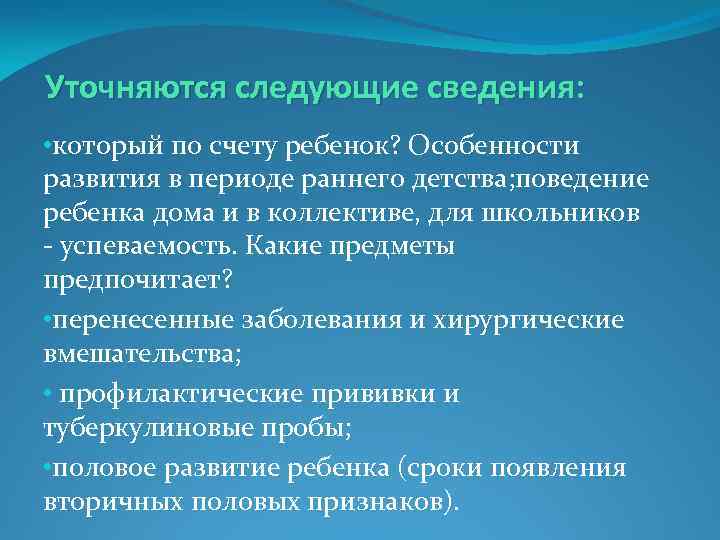 Уточняются следующие сведения:

•который по счету ребенок? Особенности развития в периоде раннего детства;поведение ребенка дома и в коллективе, для школьников - успеваемость. Какие предметы предпочитает?

•перенесенные заболевания и хирургические вмешательства;

• профилактические прививки и туберкулиновые пробы;

•половое развитие ребенка (сроки появления вторичных половых признаков).